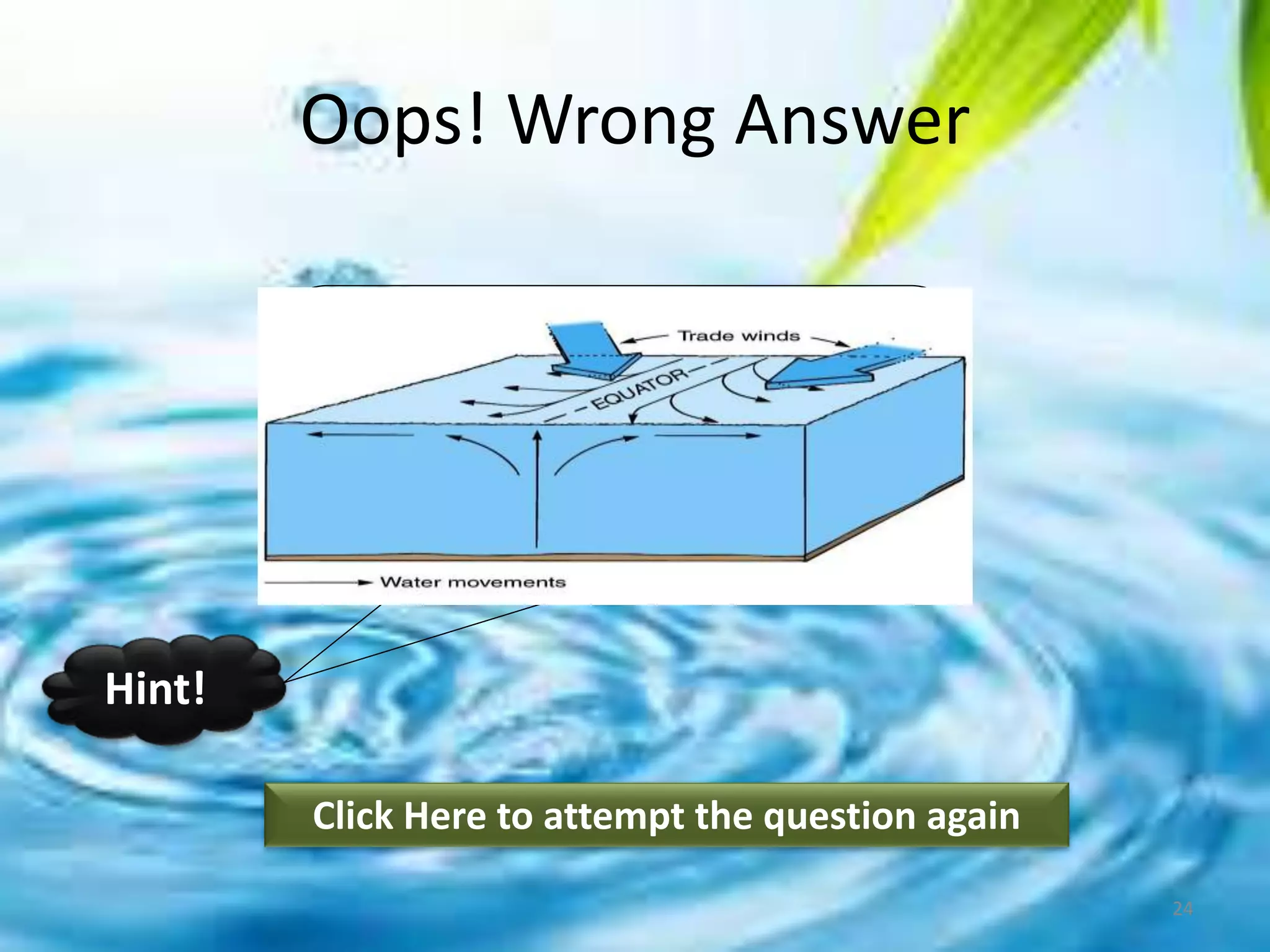 Oops! Wrong Answer

Trade winds

EQUATOR

Water movements

Hint!

Click Here to attempt the question again

24